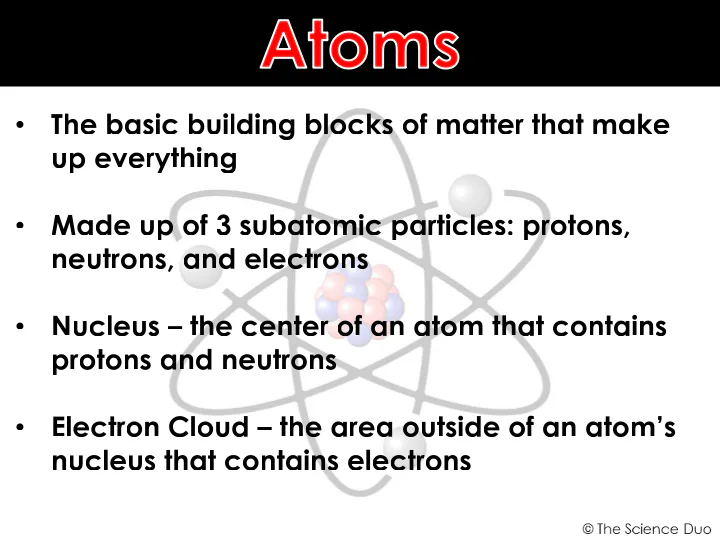 Atoms

• The basic building blocks of matter that make up everything

• Made up of 3 subatomic particles: protons, neutrons, and electrons

• Nucleus – the center of an atom that contains protons and neutrons

• Electron Cloud – the area outside of an atom's nucleus that contains electrons

© The Science Duo